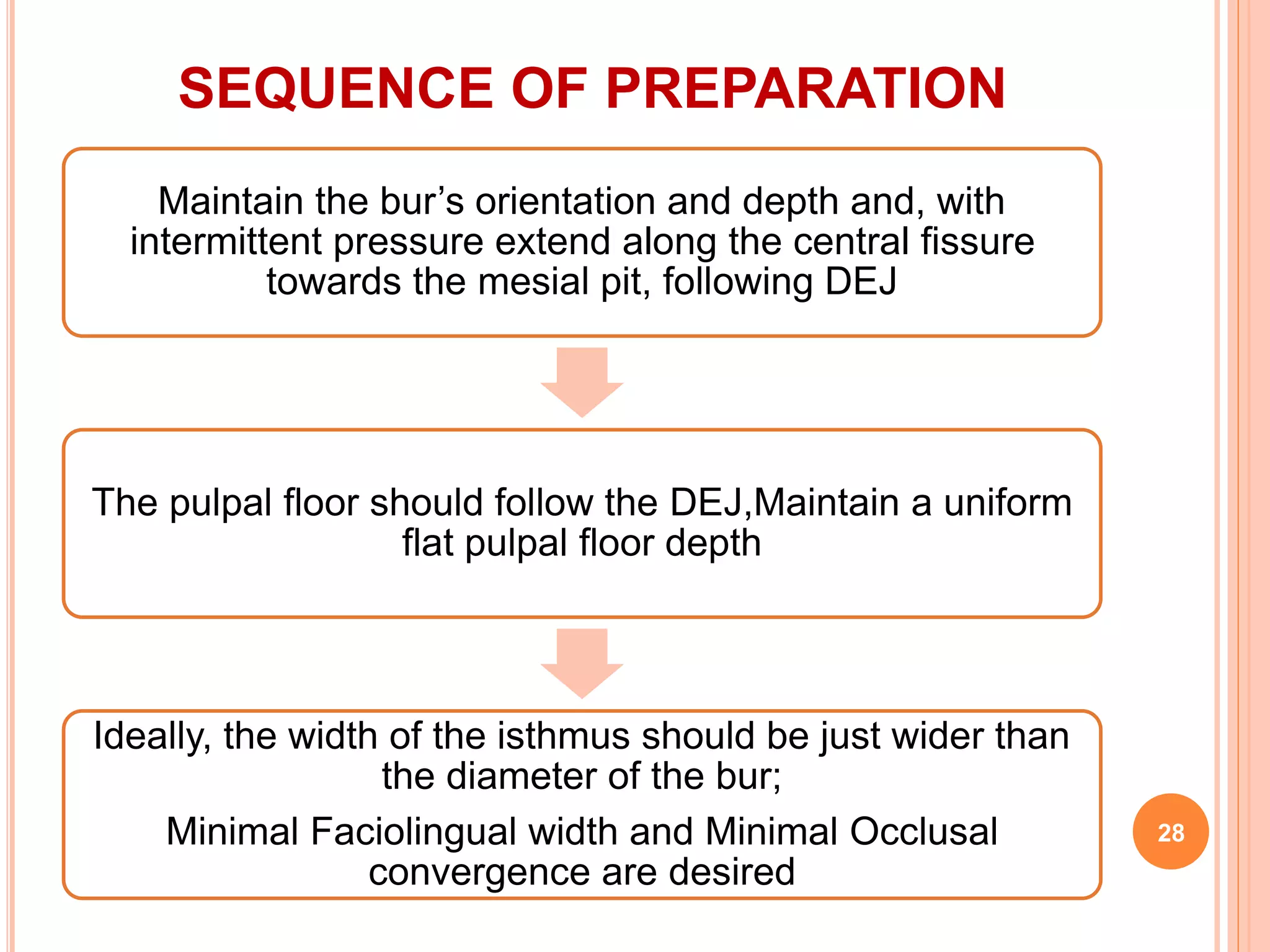 SEQUENCE OF PREPARATION

Maintain the bur’s orientation and depth and, with intermittent pressure extend along the central fissure towards the mesial pit, following DEJ

The pulpal floor should follow the DEJ,Maintain a uniform flat pulpal floor depth

Ideally, the width of the isthmus should be just wider than the diameter of the bur;

Minimal Faciolingual width and Minimal Occlusal convergence are desired

28